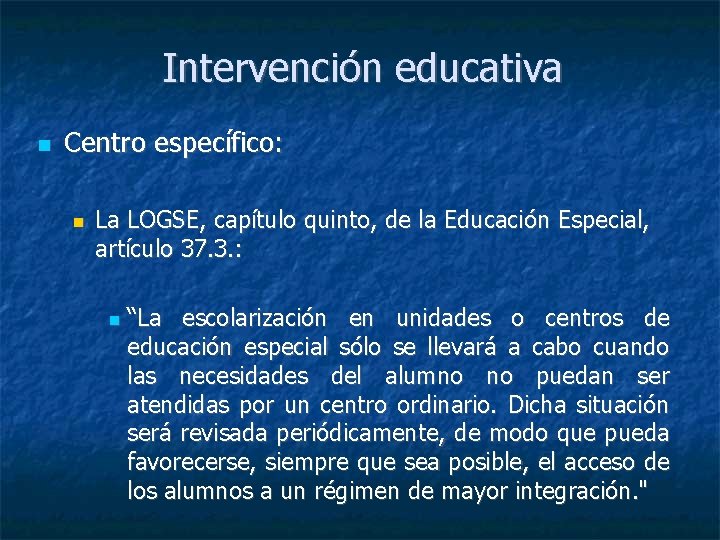 Intervención educativa

Centro específico:

La LOGSE, capítulo quinto, de la Educación Especial, artículo 37.3.:

“La escolarización en unidades o centros de educación especial sólo se llevará a cabo cuando las necesidades del alumno no puedan ser atendidas por un centro ordinario. Dicha situación será revisada periódicamente, de modo que pueda favorecerse, siempre que sea posible, el acceso de los alumnos a un régimen de mayor integración."